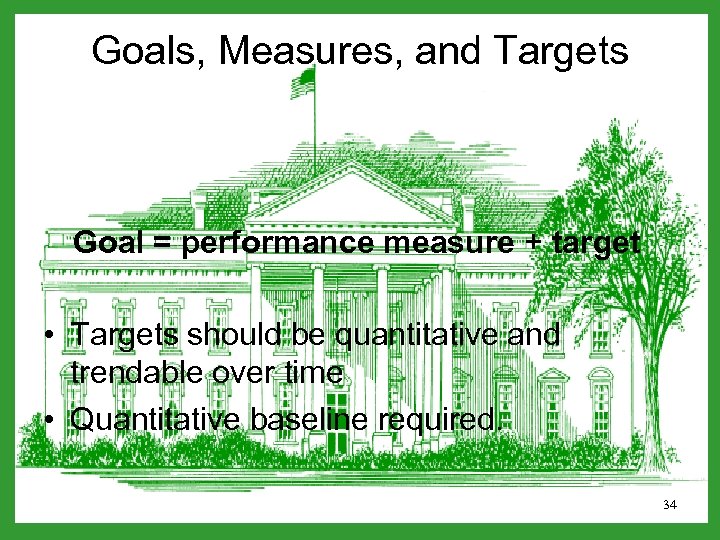 Goals, Measures, and Targets

Goal = performance measure + target

• Targets should be quantitative and trendable over time
• Quantitative baseline required.

34